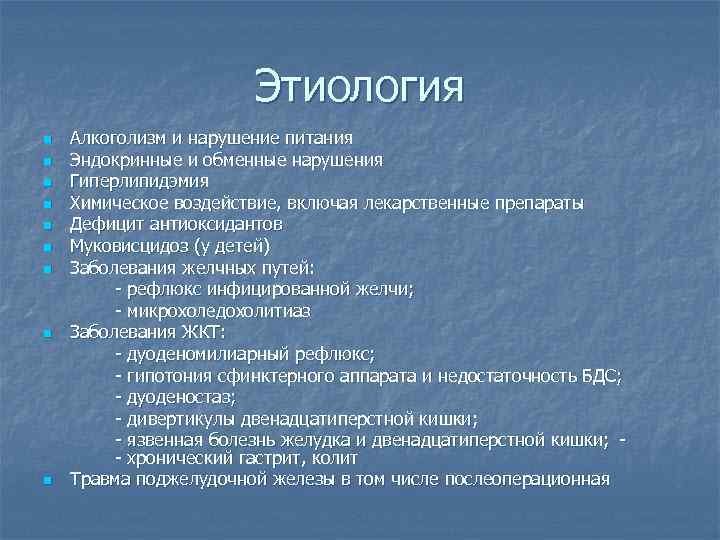 Этиология

Алкоголизм и нарушение питания
Эндокринные и обменные нарушения
Гиперлипидэмия
Химическое воздействие, включая лекарственные препараты
Дефицит антиоксидантов
Муковисцидоз (у детей)
Заболевания желчных путей:
- рефлюкс инфицированной желчи;
- микрохоледохолитиаз
Заболевания ЖКТ:
- дуоденомилиарный рефлюкс;
- гипотония сфинктерного аппарата и недостаточность БДС;
- дуоденостаз;
- дивертикулы двенадцатиперстной кишки;
- язвенная болезнь желудка и двенадцатиперстной кишки; -
- хронический гастрит, колит
Травма поджелудочной железы в том числе послеоперационная